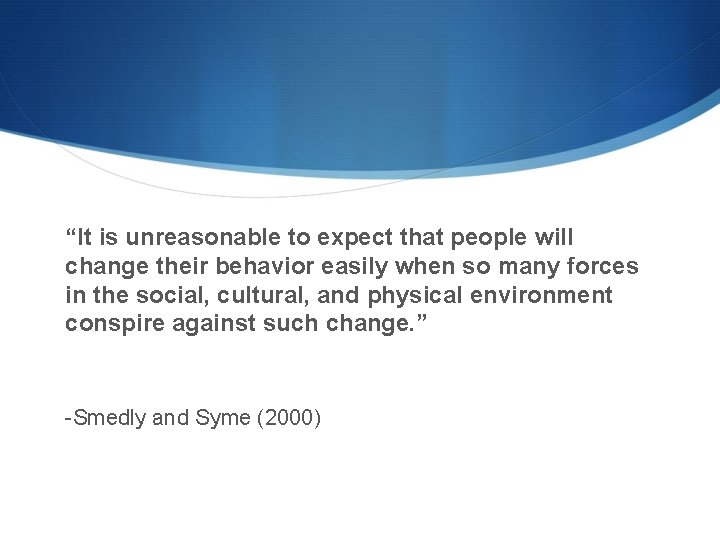 “It is unreasonable to expect that people will change their behavior easily when so many forces in the social, cultural, and physical environment conspire against such change.”

-Smedly and Syme (2000)